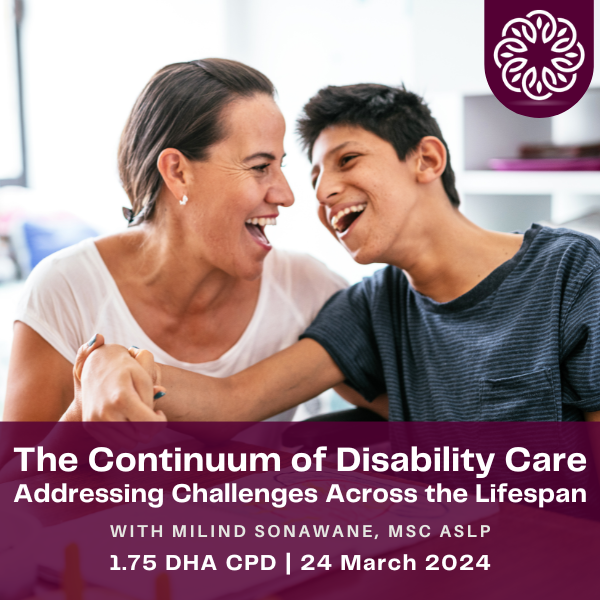 The Continuum of Disability Care
Addressing Challenges Across the Lifespan

WITH MILIND SONAWANE, MSC ASLP

1.75 DHA CPD | 24 March 2024